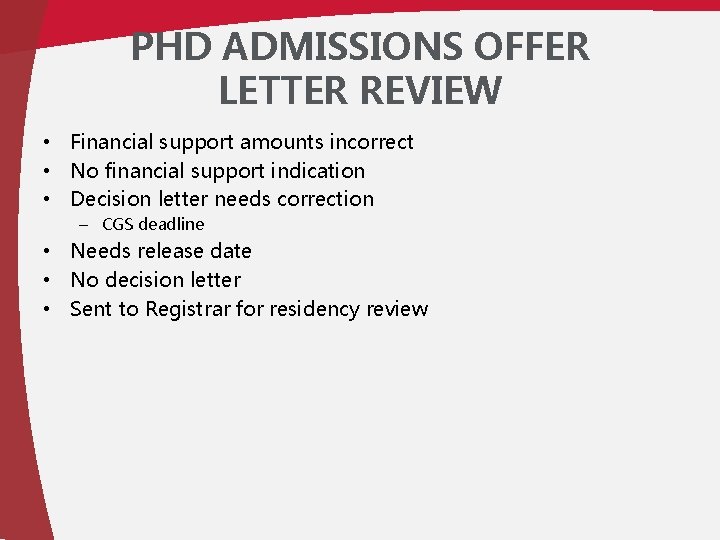 PHD ADMISSIONS OFFER LETTER REVIEW

• Financial support amounts incorrect
• No financial support indication
• Decision letter needs correction
– CGS deadline
• Needs release date
• No decision letter
• Sent to Registrar for residency review